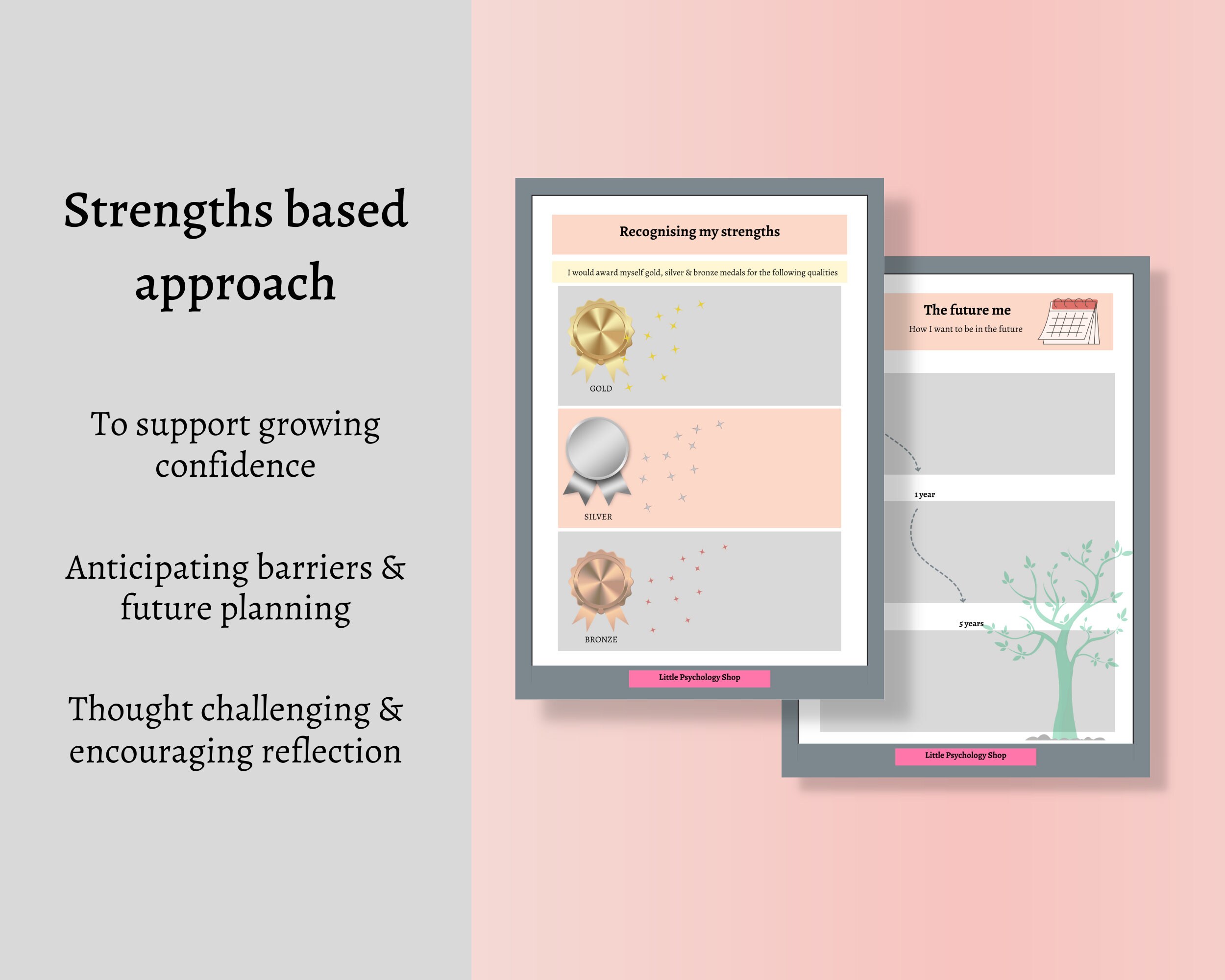 Strengths based approach

To support growing confidence

Anticipating barriers & future planning

Thought challenging & encouraging reflection

Recognising my strengths

I would award myself gold, silver & bronze medals for the following qualities

GOLD

SILVER

BRONZE

Little Psychology Shop

The future me

How I want to be in the future

1 year

5 years

Little Psychology Shop